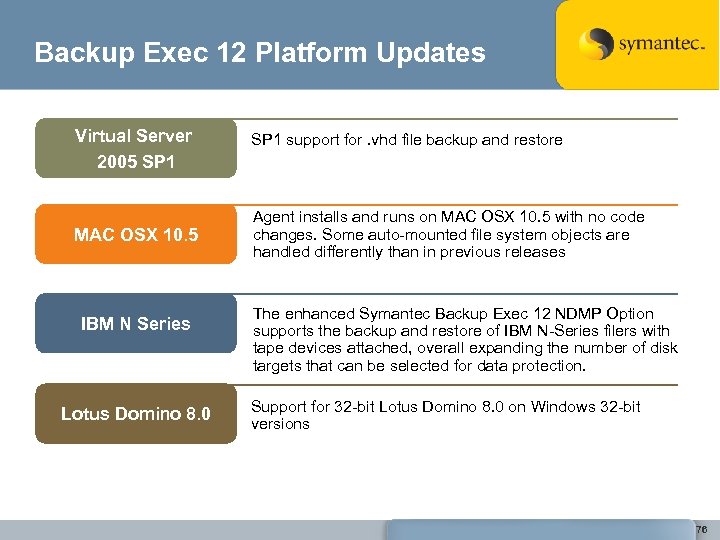 Backup Exec 12 Platform Updates

symantec.

Virtual Server 2005 SP1

SP1 support for .vhd file backup and restore

MAC OSX 10.5

Agent installs and runs on MAC OSX 10.5 with no code changes. Some auto-mounted file system objects are handled differently than in previous releases

IBM N Series

The enhanced Symantec Backup Exec 12 NDMP Option supports the backup and restore of IBM N-Series filers with tape devices attached, overall expanding the number of disk targets that can be selected for data protection.

Lotus Domino 8.0

Support for 32-bit Lotus Domino 8.0 on Windows 32-bit versions

76